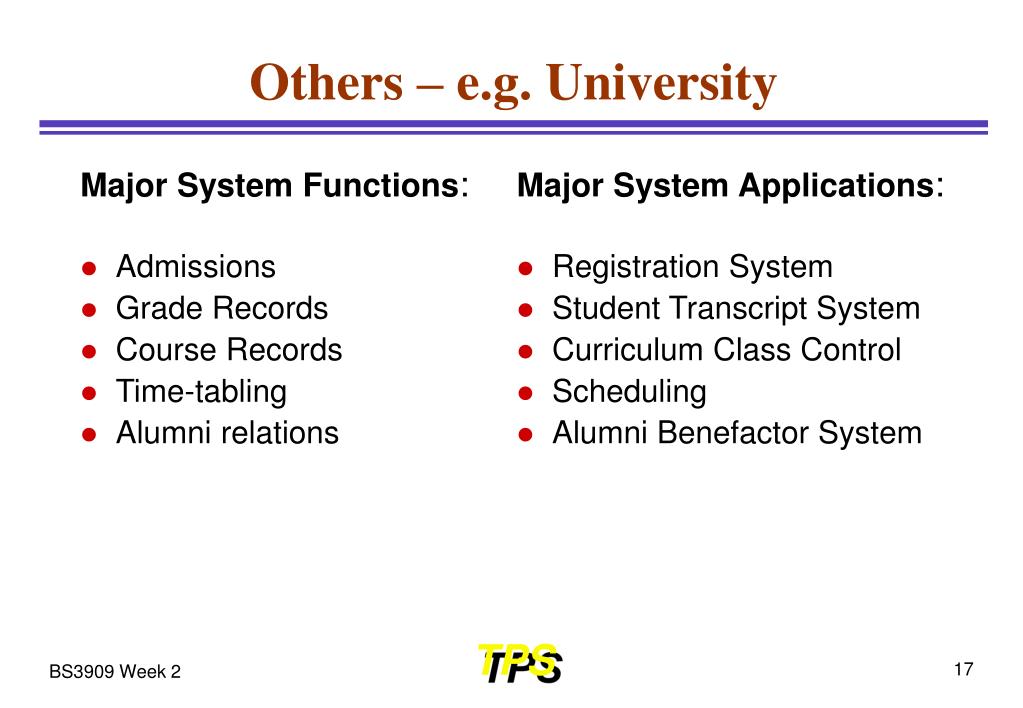 Others – e.g. University

Major System Functions:

- Admissions
- Grade Records
- Course Records
- Time-tabling
- Alumni relations

Major System Applications:

- Registration System
- Student Transcript System
- Curriculum Class Control
- Scheduling
- Alumni Benefactor System

BS3909 Week 2

TPS

17